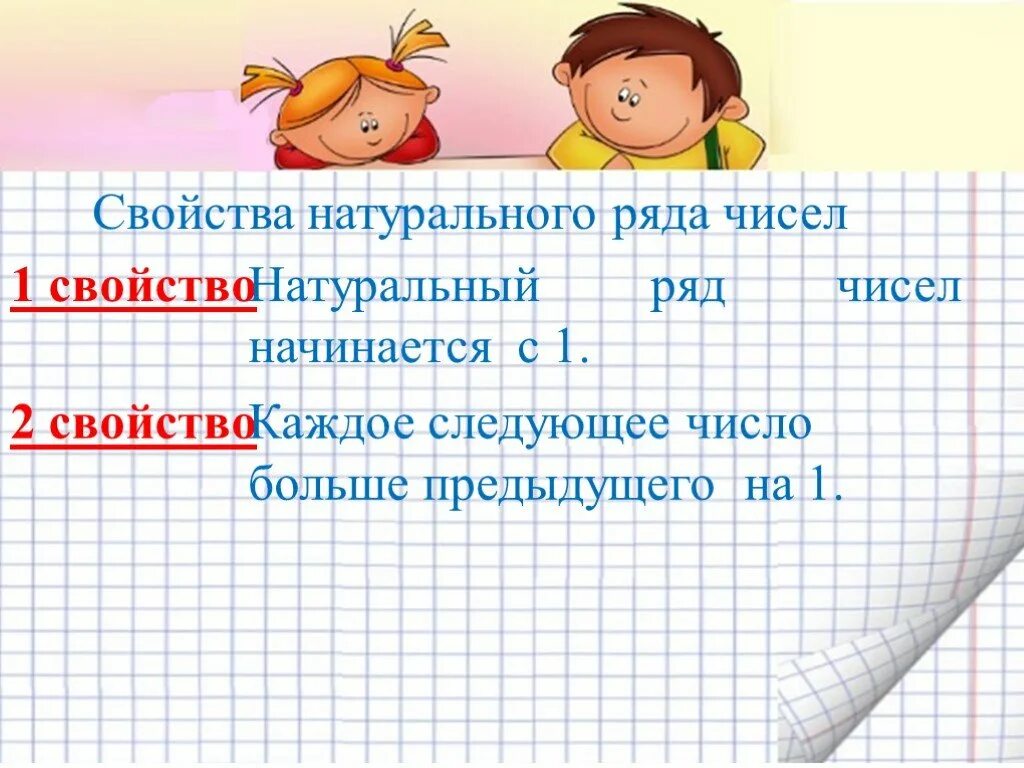 Свойства натурального ряда чисел

1 свойство Натуральный ряд чисел начинается с 1.

2 свойство Каждое следующее число больше предыдущего на 1.